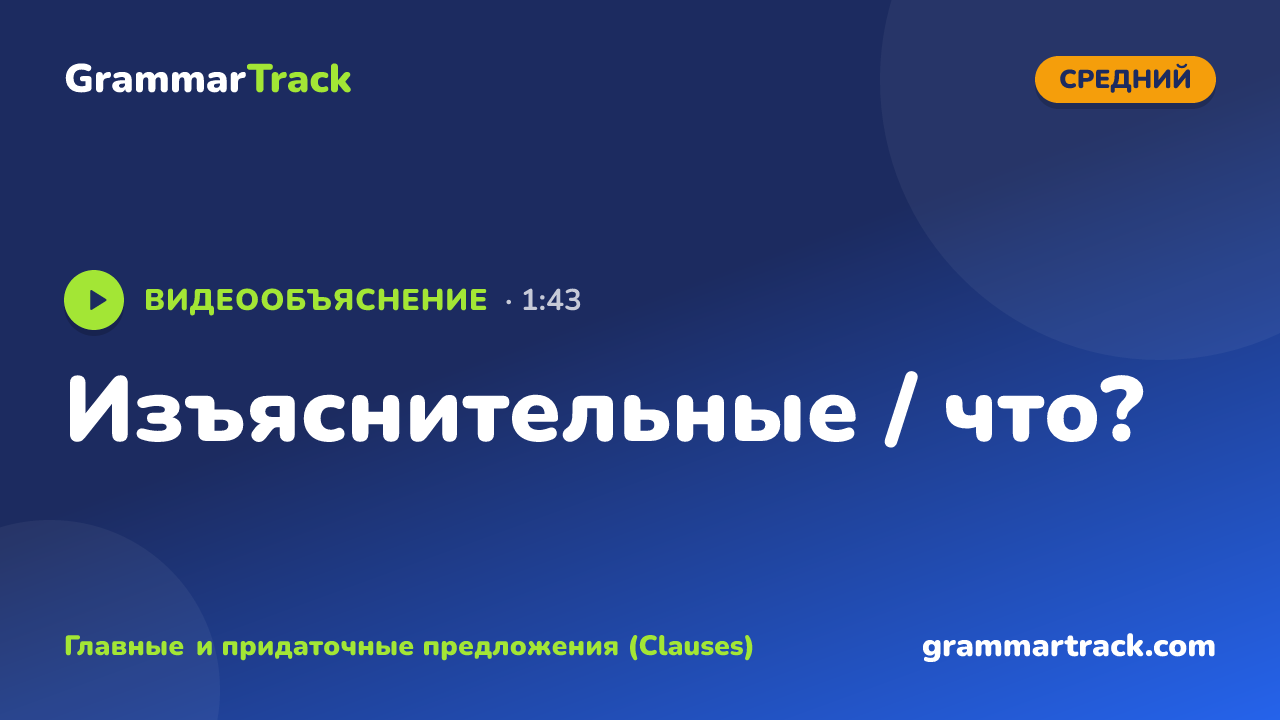 GrammarTrack

СРЕДНИЙ

ВИДЕООБЪЯСНЕНИЕ · 1:43

Изъяснительные / что?

Главные и придаточные предложения (Clauses)

grammartrack.com